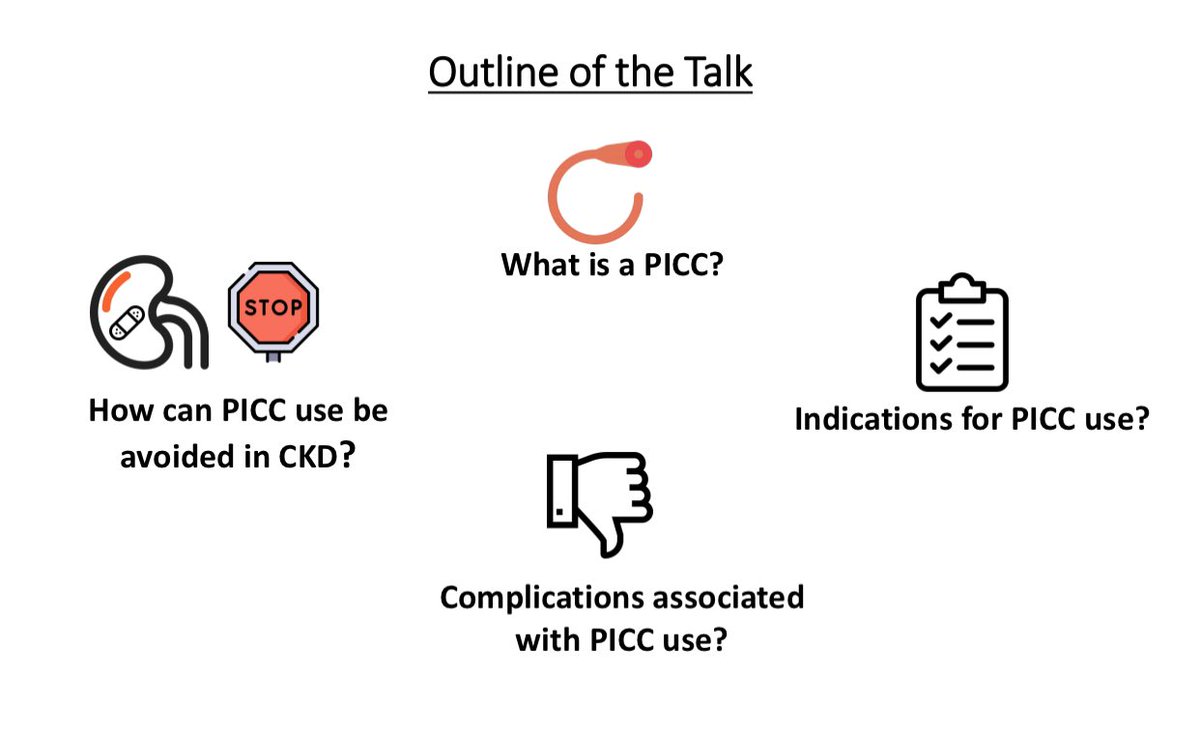 Outline of the Talk

What is a PICC?

STOP

How can PICC use be avoided in CKD?

Indications for PICC use?

Complications associated with PICC use?